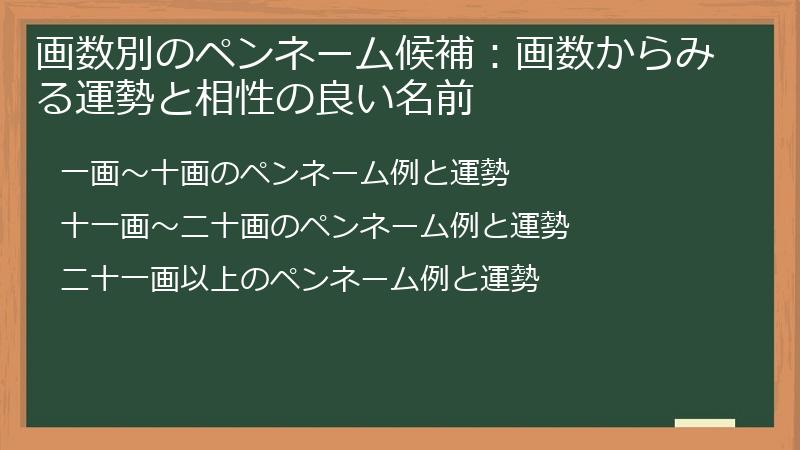 画数別のペンネーム候補：画数からみる運勢と相性の良い名前

一画～十画のペンネーム例と運勢

十一画～二十画のペンネーム例と運勢

二十一画以上のペンネーム例と運勢